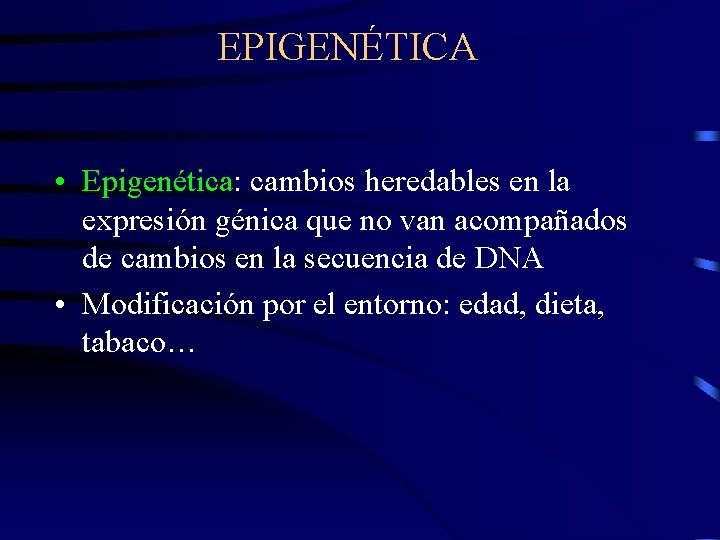 EPIGENÉTICA

• Epigenética: cambios heredables en la expresión génica que no van acompañados de cambios en la secuencia de DNA

• Modificación por el entorno: edad, dieta, tabaco…